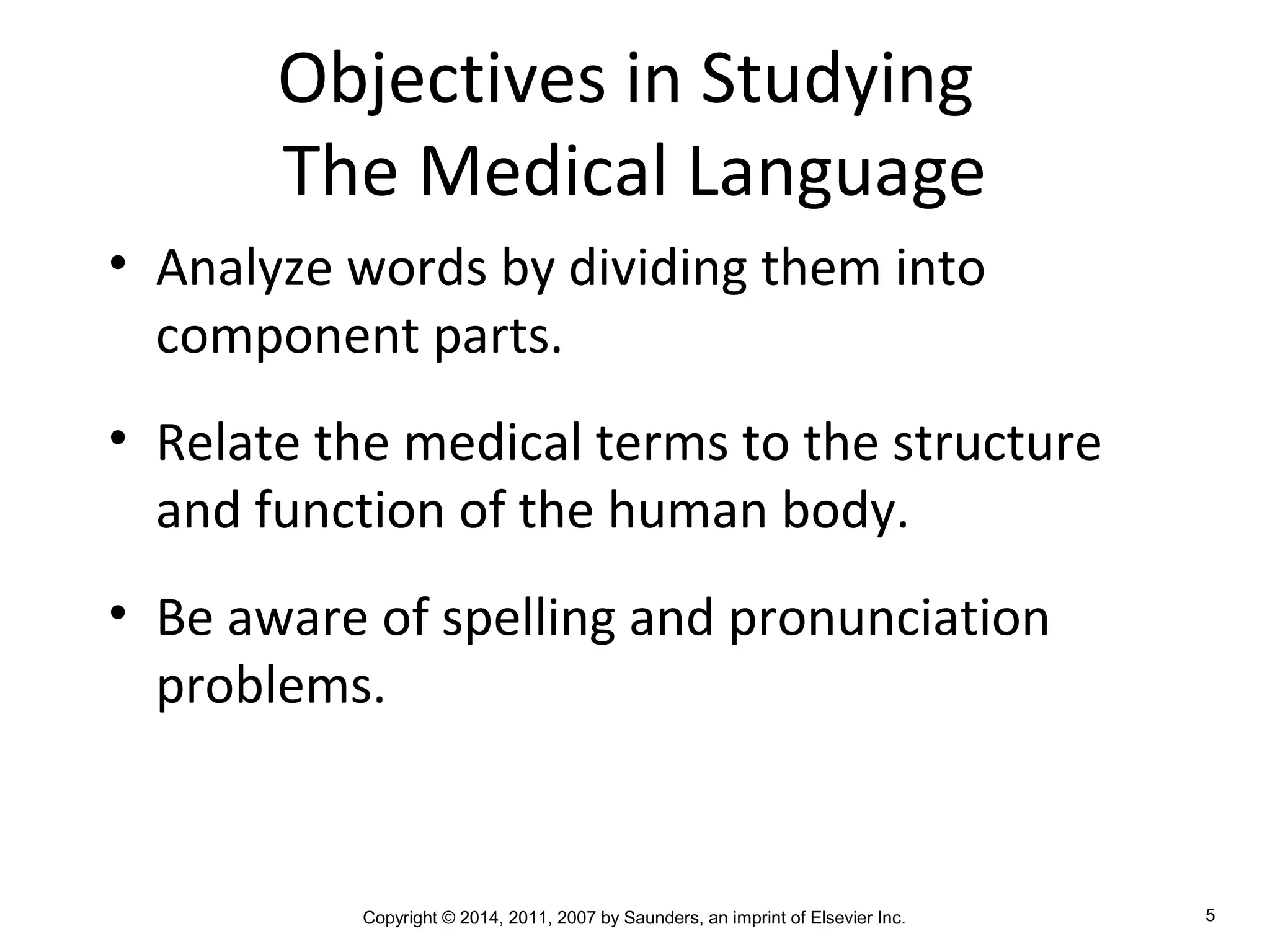 Objectives in Studying
The Medical Language

• Analyze words by dividing them into component parts.

• Relate the medical terms to the structure and function of the human body.

• Be aware of spelling and pronunciation problems.

Copyright © 2014, 2011, 2007 by Saunders, an imprint of Elsevier Inc.

5